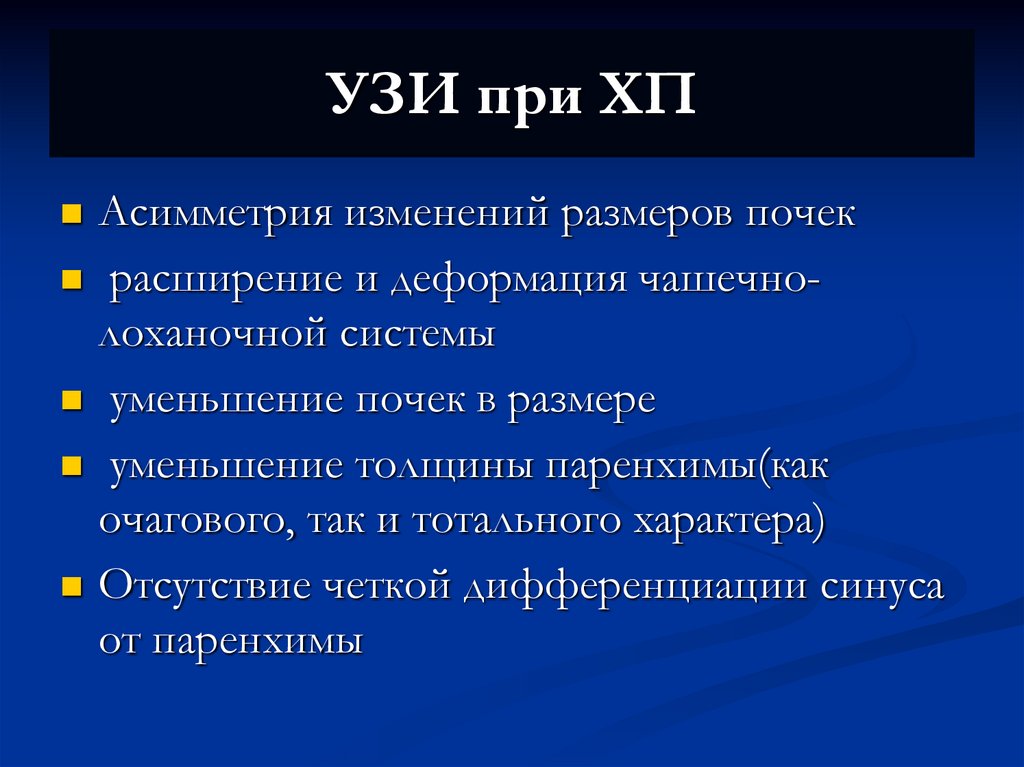 УЗИ при ХП

- Асимметрия изменений размеров почек
- расширение и деформация чашечно-лоханочной системы
- уменьшение почек в размере
- уменьшение толщины паренхимы(как очагового, так и тотального характера)
- Отсутствие четкой дифференциации синуса от паренхимы